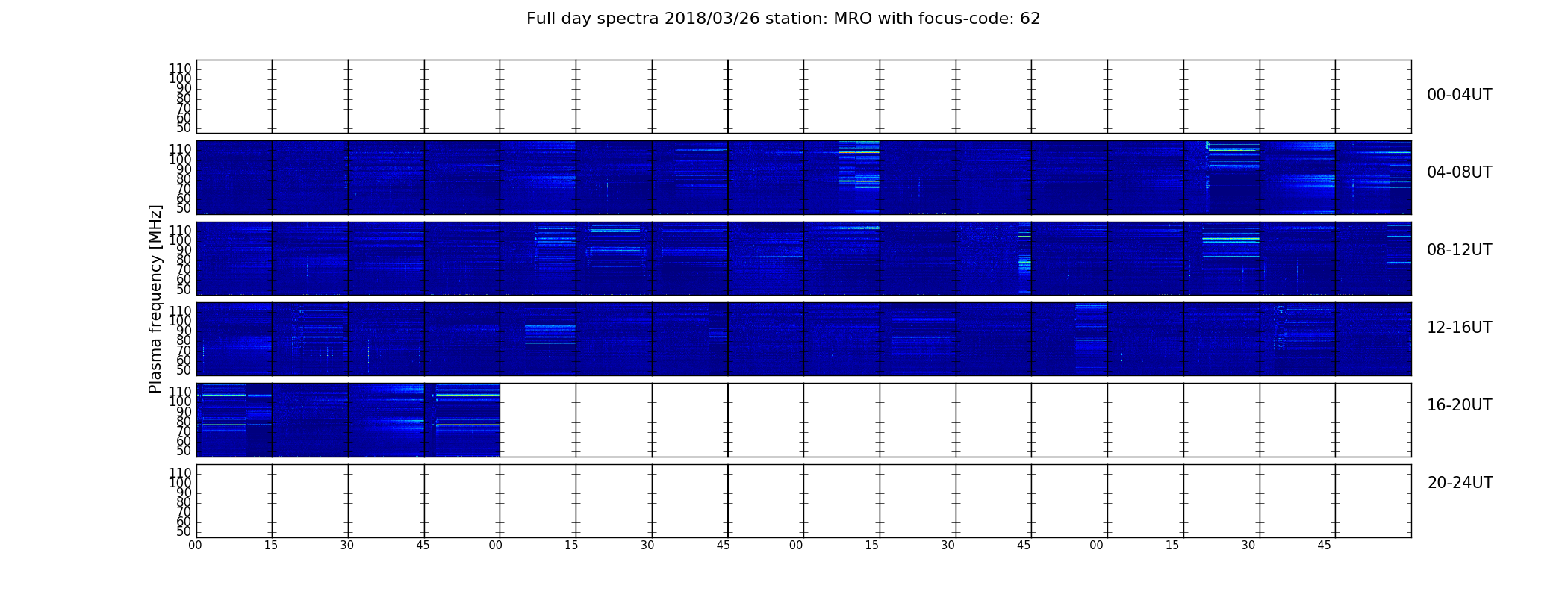 Full day spectra 2018/03/26 station: MRO with focus-code: 62

Plasma frequency [MHz]

110
100
90
80
70
60
50

00-04UT

110
100
90
80
70
60
50

04-08UT

110
100
90
80
70
60
50

08-12UT

110
100
90
80
70
60
50

12-16UT

110
100
90
80
70
60
50

16-20UT

110
100
90
80
70
60
50

20-24UT

00 15 30 45 00 15 30 45 00 15 30 45 00 15 30 45